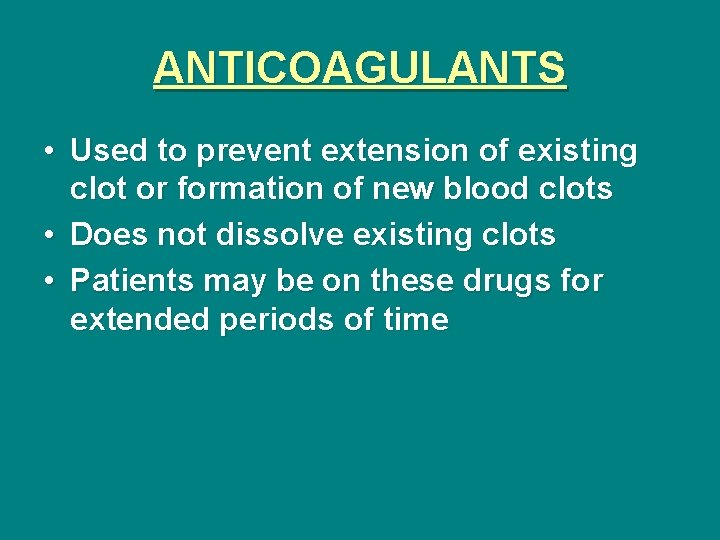 ANTICOAGULANTS

• Used to prevent extension of existing clot or formation of new blood clots
• Does not dissolve existing clots
• Patients may be on these drugs for extended periods of time